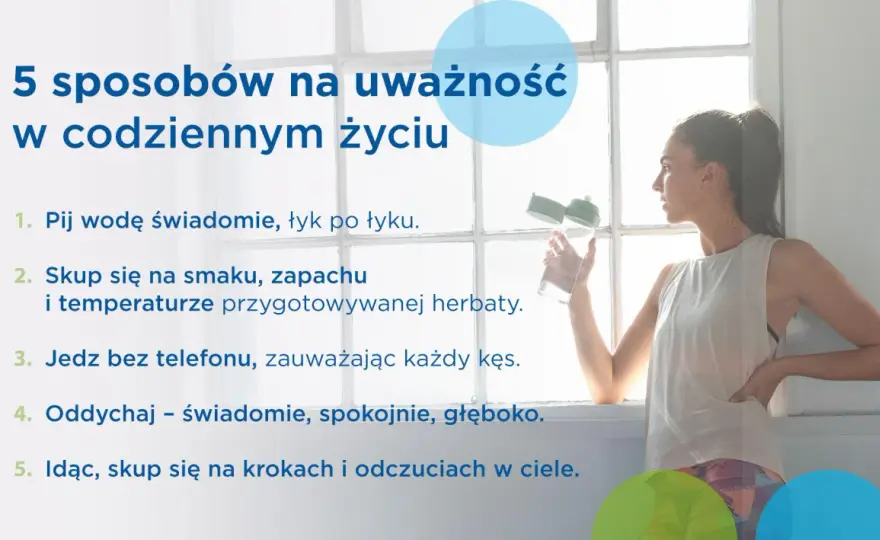 5 sposobów na uważność w codziennym życiu

1. Pij wodę świadomie, łyk po łyku.

2. Skup się na smaku, zapachu i temperaturze przygotowywanej herbaty.

3. Jedz bez telefonu, zauważając każdy kęs.

4. Oddychaj – świadomie, spokojnie, głęboko.

5. Idąc, skup się na krokach i odczuciach w ciele.